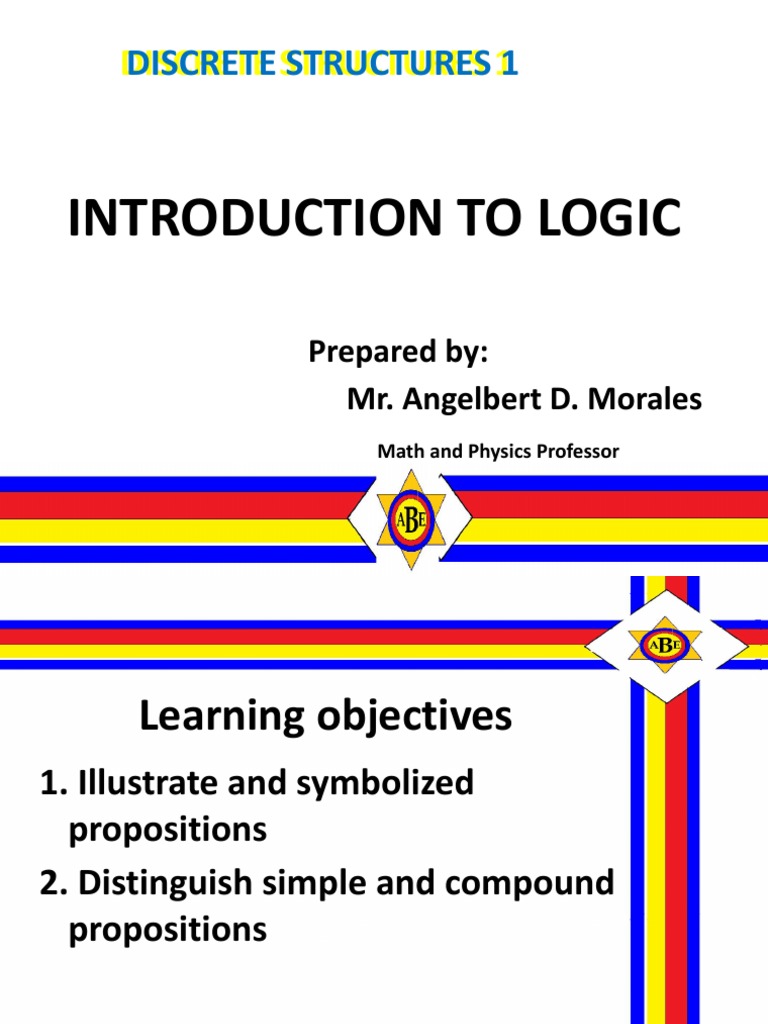 DISCRETE STRUCTURES 1

INTRODUCTION TO LOGIC

Prepared by:
Mr. Angelbert D. Morales

Math and Physics Professor

ABE

ABE

Learning objectives

1. Illustrate and symbolized propositions

2. Distinguish simple and compound propositions